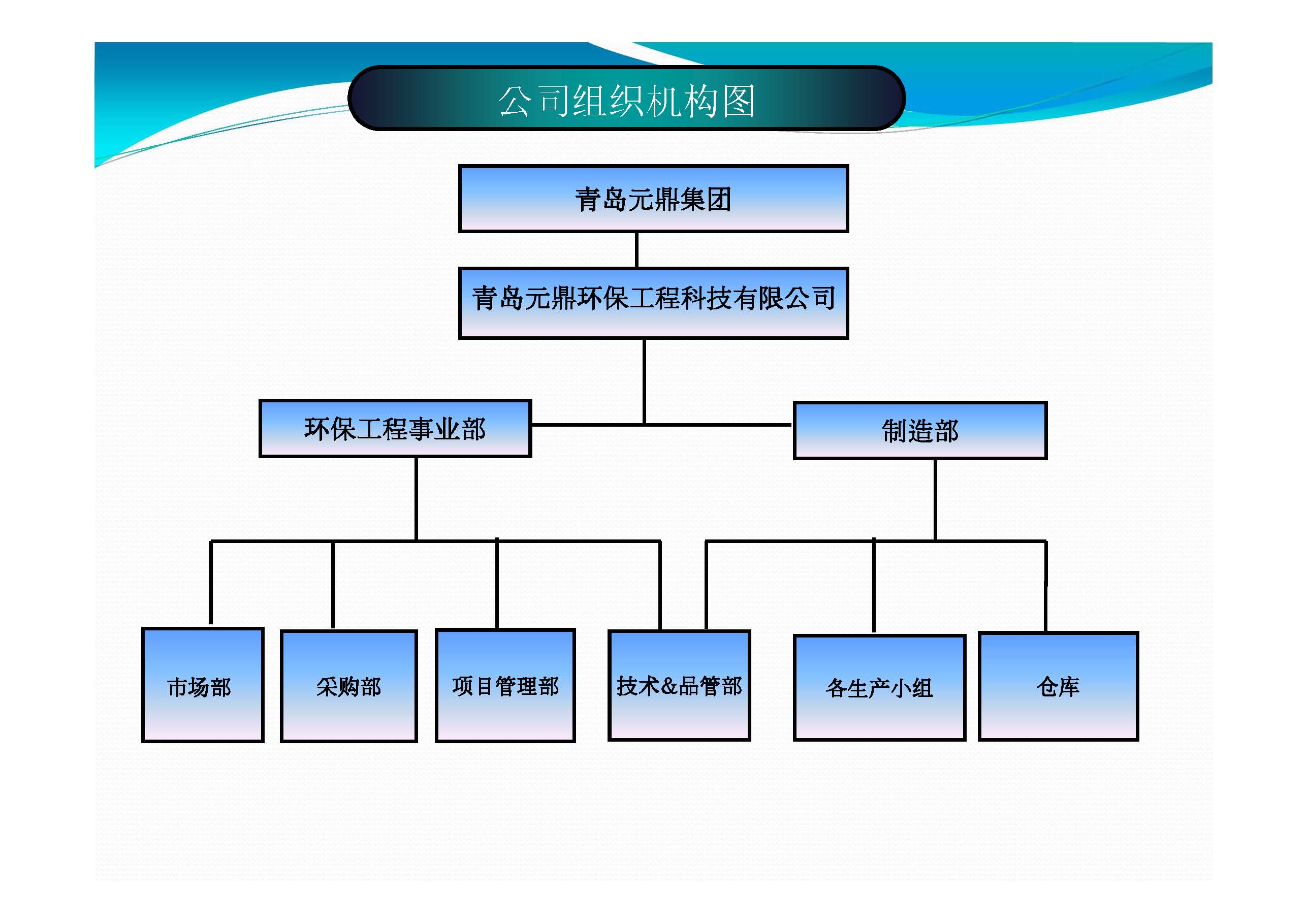 公司组织机构图

青岛元鼎集团

青岛元鼎环保工程科技有限公司

环保工程事业部

制造部

市场部

采购部

项目管理部

技术&品管部

各生产小组

仓库